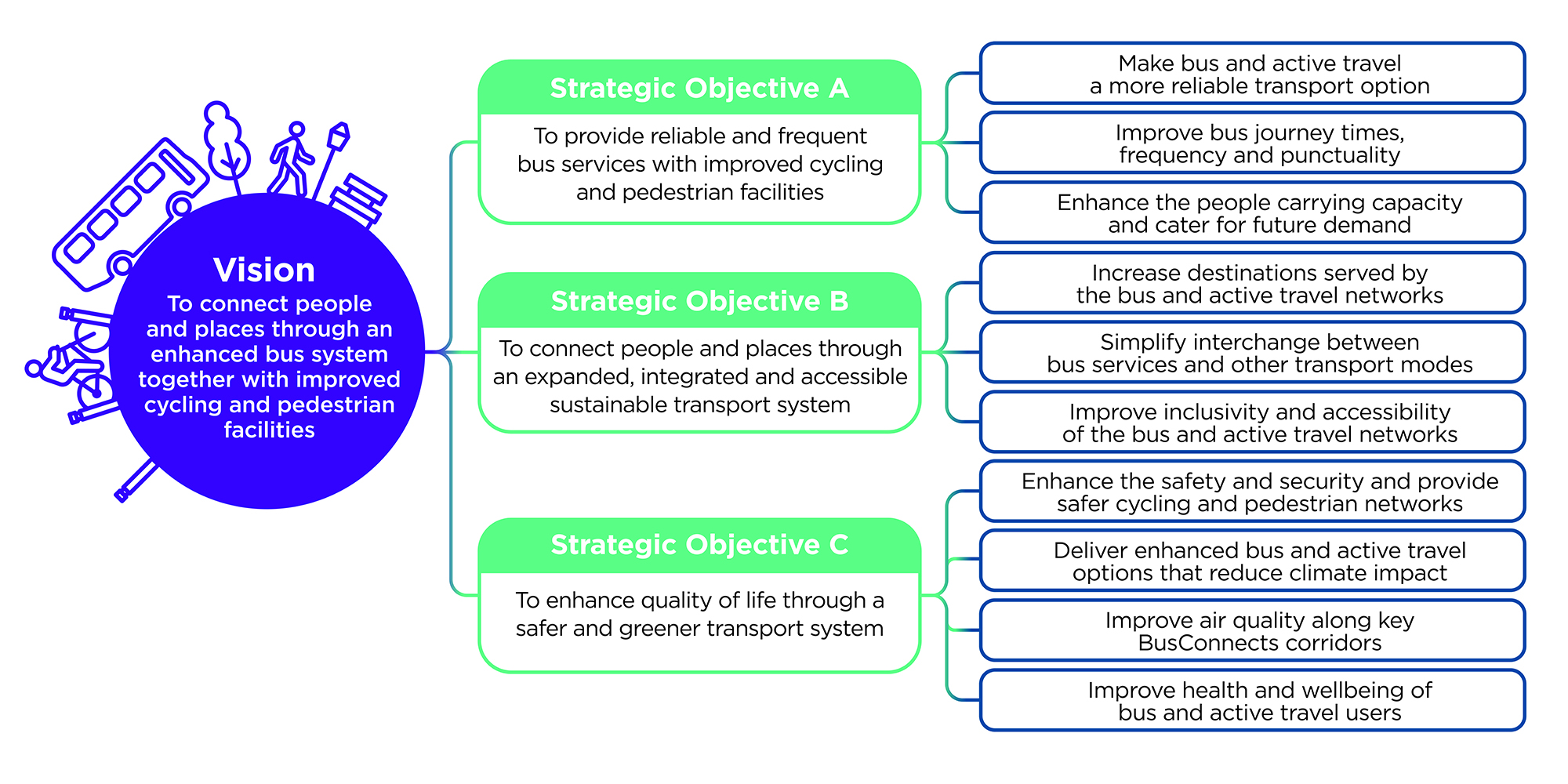 Vision
To connect people and places through an enhanced bus system together with improved cycling and pedestrian facilities

Strategic Objective A
To provide reliable and frequent bus services with improved cycling and pedestrian facilities

Make bus and active travel a more reliable transport option

Improve bus journey times, frequency and punctuality

Enhance the people carrying capacity and cater for future demand

Strategic Objective B
To connect people and places through an expanded, integrated and accessible sustainable transport system

Increase destinations served by the bus and active travel networks

Simplify interchange between bus services and other transport modes

Improve inclusivity and accessibility of the bus and active travel networks

Strategic Objective C
To enhance quality of life through a safer and greener transport system

Enhance the safety and security and provide safer cycling and pedestrian networks

Deliver enhanced bus and active travel options that reduce climate impact

Improve air quality along key BusConnects corridors

Improve health and wellbeing of bus and active travel users